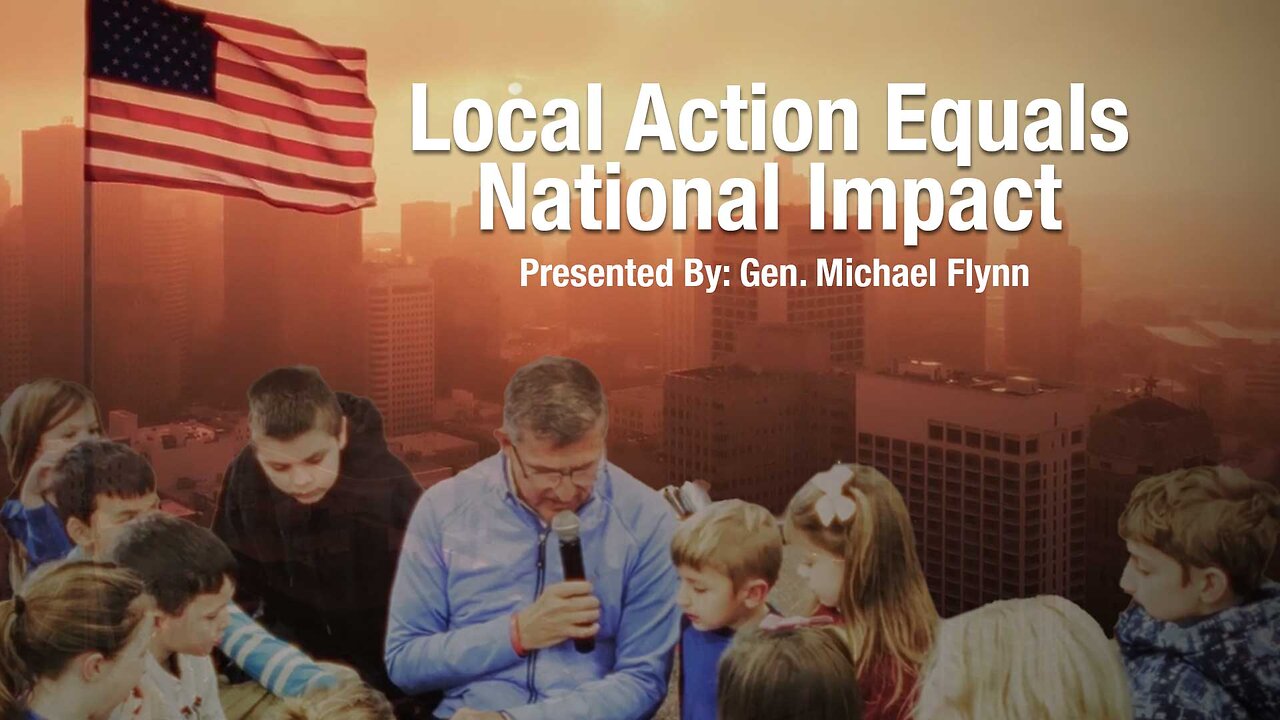 Local Action Equals National Impact

Presented By: Gen. Michael Flynn